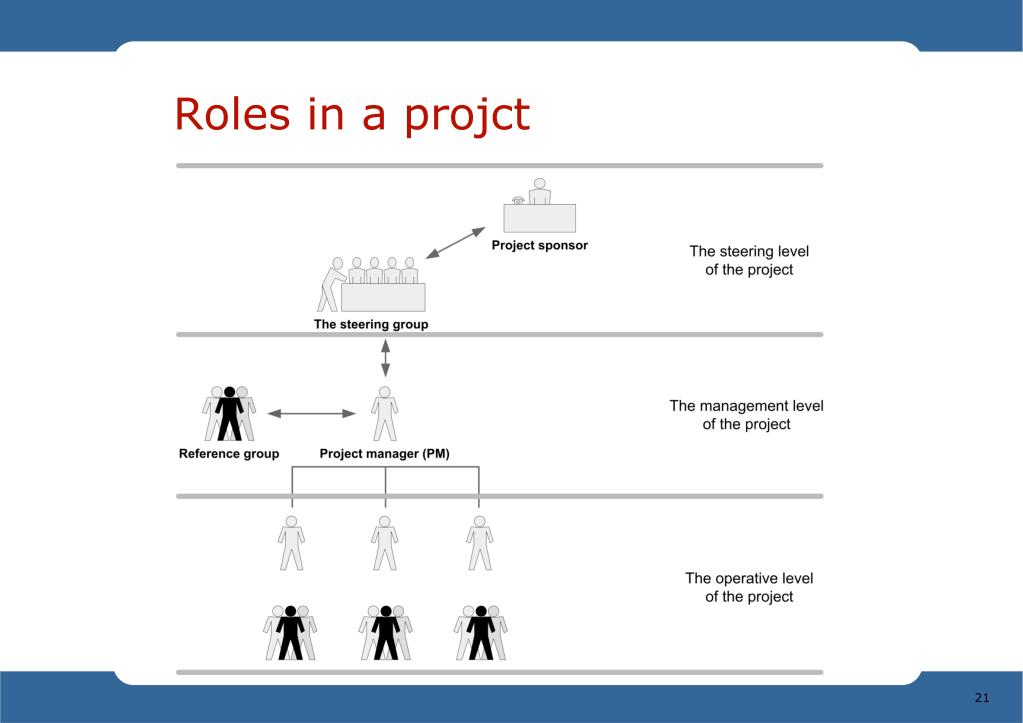 Roles in a projct

Project sponsor

The steering level of the project

The steering group

Reference group

Project manager (PM)

The management level of the project

The operative level of the project

21